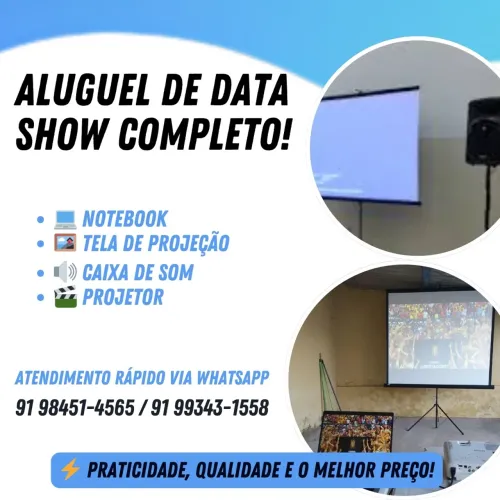 ALUGUEL DE DATA SHOW COMPLETO!

- 💻 NOTEBOOK
- 🖼️ TELA DE PROJEÇÃO
- 🔊 CAIXA DE SOM
- 🎬 PROJETOR

ATENDIMENTO RÁPIDO VIA WHATSAPP

91 98451-4565 / 91 99343-1558

⚡ PRATICIDADE, QUALIDADE E O MELHOR PREÇO!